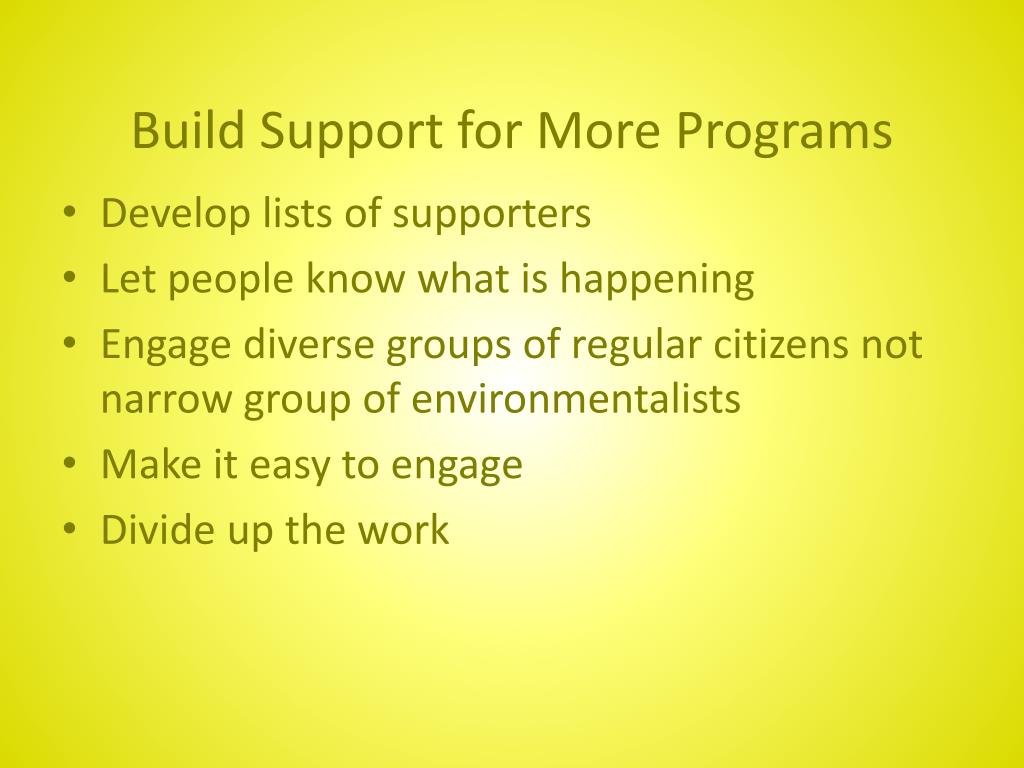 Build Support for More Programs

• Develop lists of supporters
• Let people know what is happening
• Engage diverse groups of regular citizens not narrow group of environmentalists
• Make it easy to engage
• Divide up the work